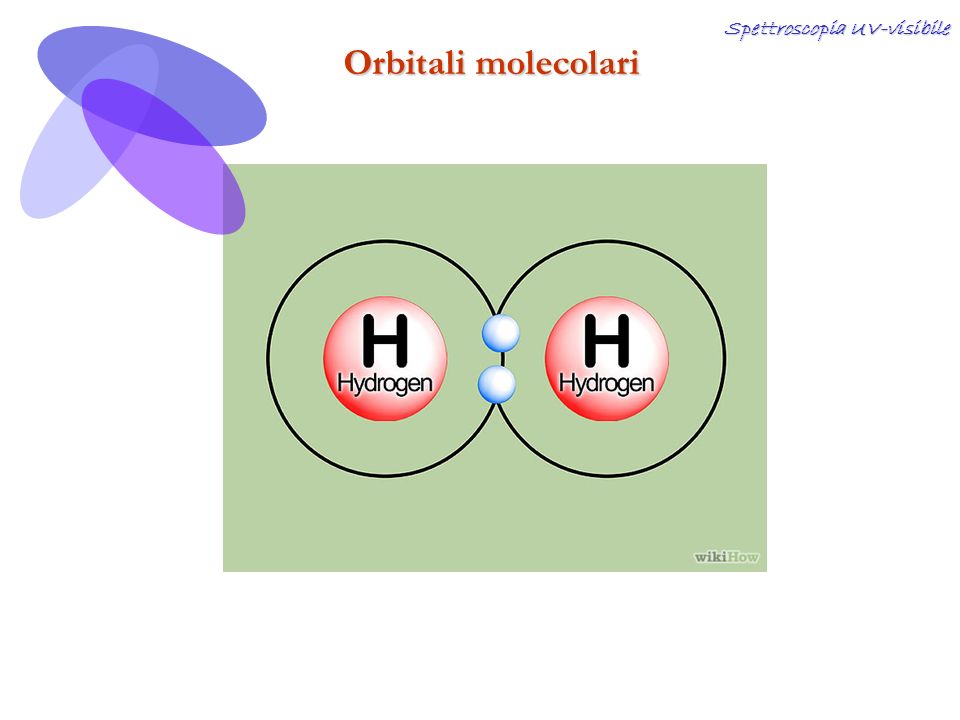 Spettroscopia UV-visibile

Orbitali molecolari

H
Hydrogen

H
Hydrogen

wikiHow